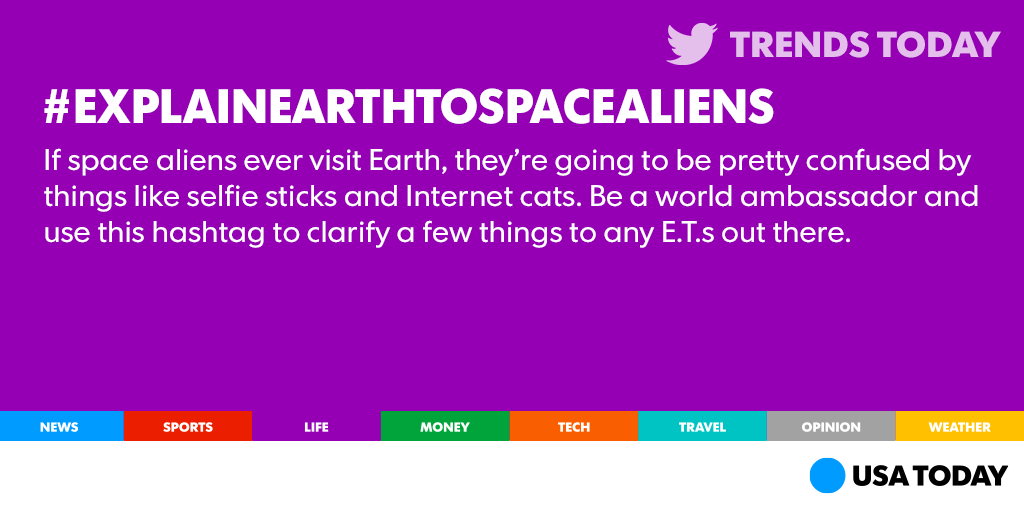 TRENDS TODAY

#EXPLAINEARTHTOSPACEALIENS

If space aliens ever visit Earth, they're going to be pretty confused by things like selfie sticks and Internet cats. Be a world ambassador and use this hashtag to clarify a few things to any E.T.s out there.

NEWS SPORTS LIFE MONEY TECH TRAVEL OPINION WEATHER

USA TODAY